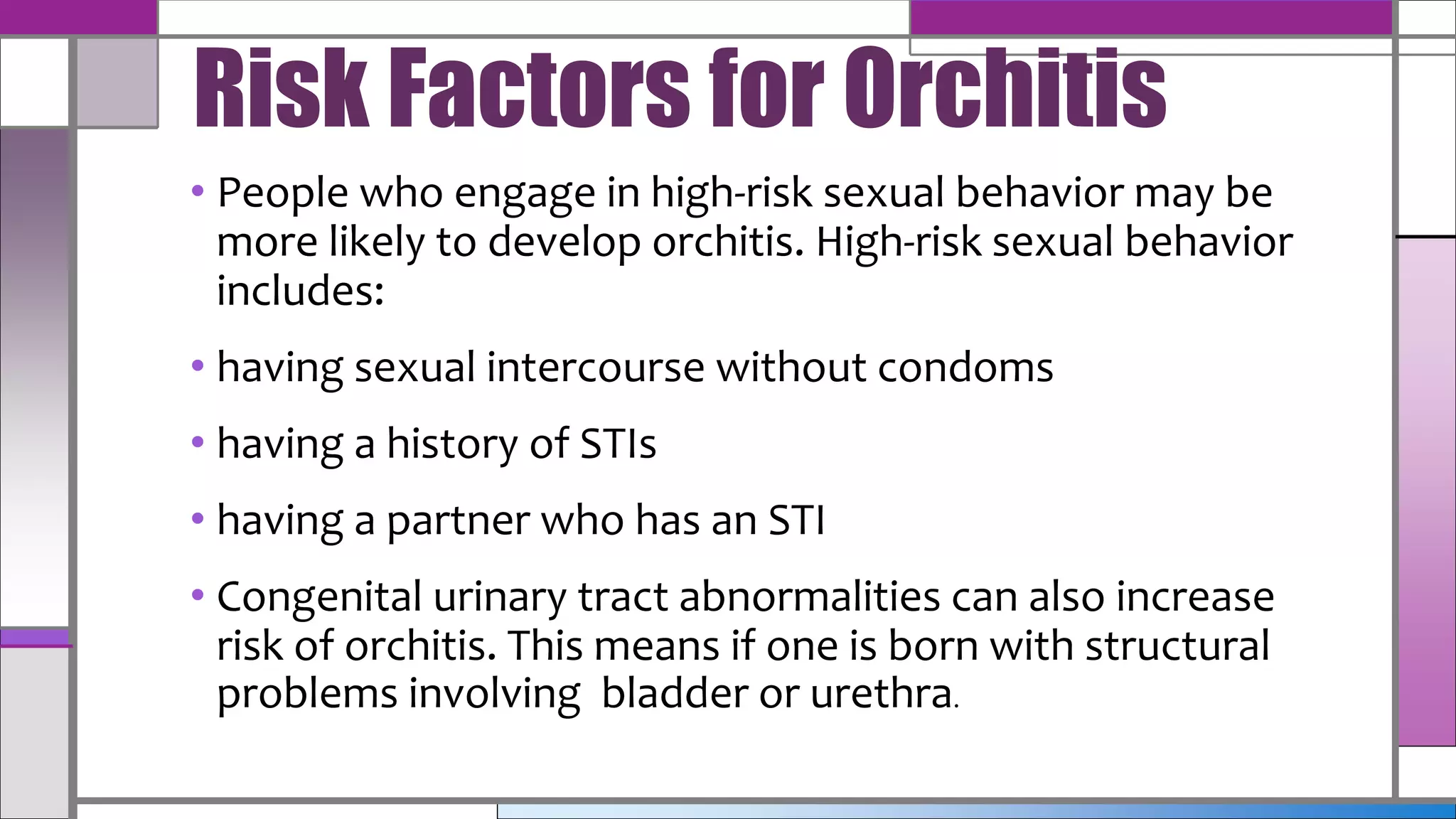 Risk Factors for Orchitis

• People who engage in high-risk sexual behavior may be more likely to develop orchitis. High-risk sexual behavior includes:

• having sexual intercourse without condoms

• having a history of STIs

• having a partner who has an STI

• Congenital urinary tract abnormalities can also increase risk of orchitis. This means if one is born with structural problems involving bladder or urethra.